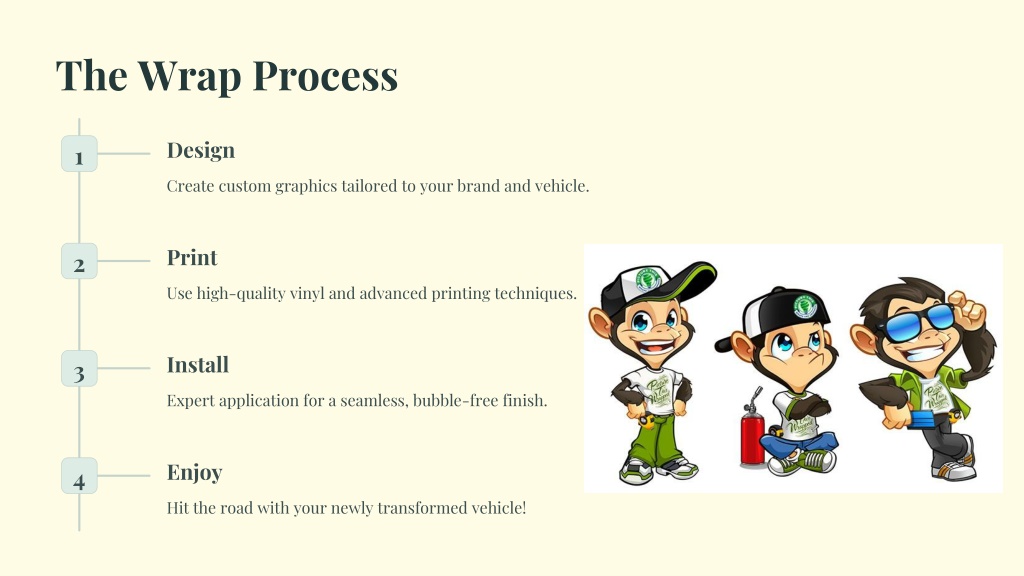 The Wrap Process

1

Design

Create custom graphics tailored to your brand and vehicle.

2

Print

Use high-quality vinyl and advanced printing techniques.

3

Install

Expert application for a seamless, bubble-free finish.

4

Enjoy

Hit the road with your newly transformed vehicle!